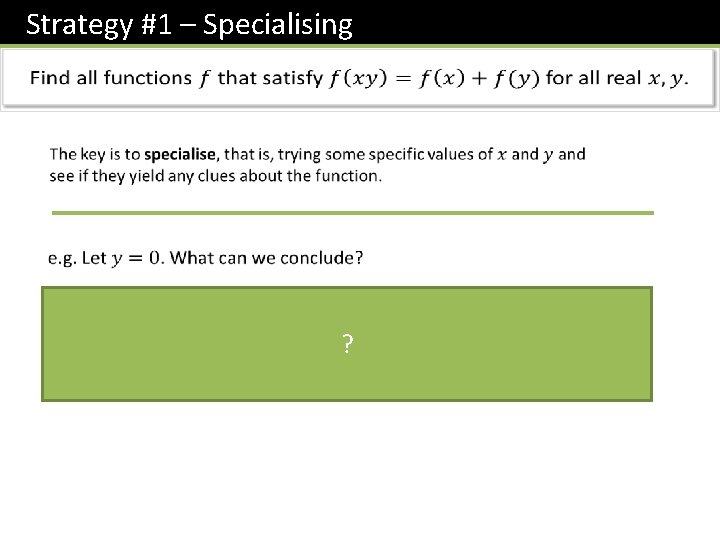 Strategy #1 – Specialising

Find all functions $f$ that satisfy $f(xy) = f(x) + f(y)$ for all real $x, y$.

The key is to **specialise**, that is, trying some specific values of $x$ and $y$ and see if they yield any clues about the function.

e.g. Let $y = 0$. What can we conclude?

?